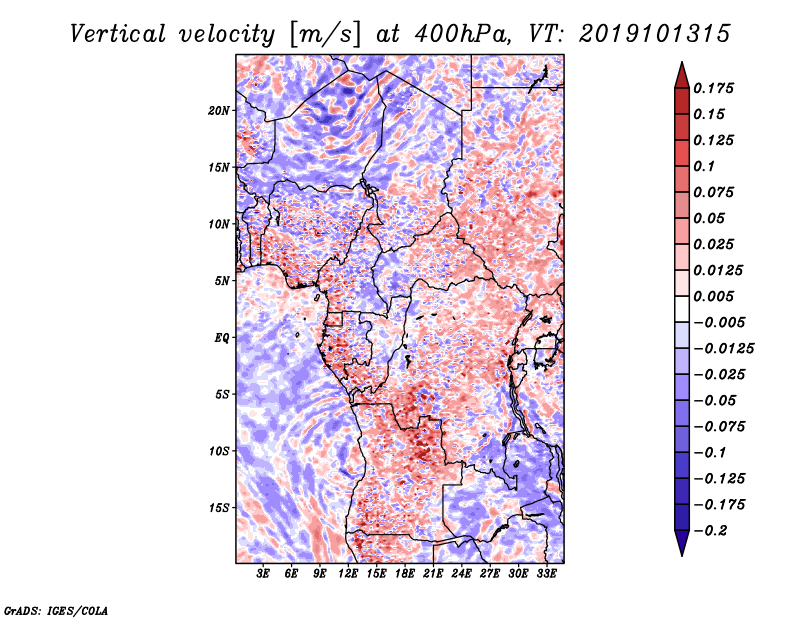 Vertical velocity [m/s] at 400hPa, VT: 2019101315

20N
15N
10N
5N
EQ
5S
10S
15S

3E 6E 9E 12E 15E 18E 21E 24E 27E 30E 33E

0.175
0.15
0.125
0.1
0.075
0.05
0.025
0.0125
0.005
−0.005
−0.0125
−0.025
−0.05
−0.075
−0.1
−0.125
−0.175
−0.2

GrADS: IGES/COLA